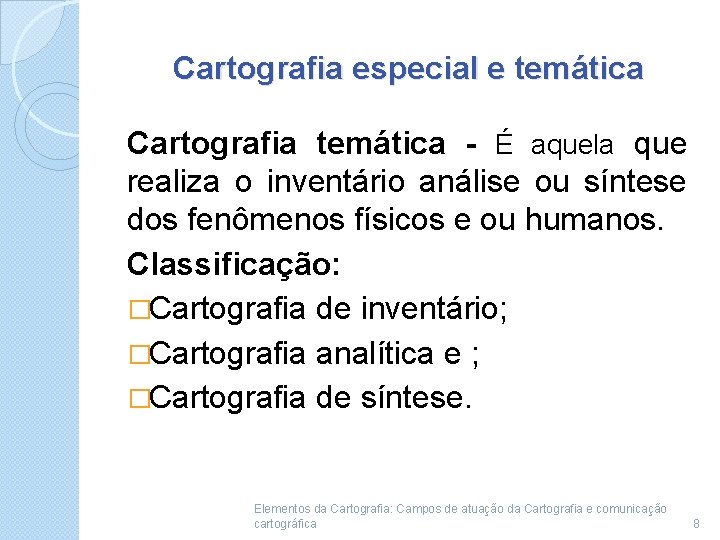 Cartografia especial e temática

Cartografia temática - É aquela que realiza o inventário análise ou síntese dos fenômenos físicos e ou humanos.

Classificação:

□Cartografia de inventário;

□Cartografia analítica e ;

□Cartografia de síntese.

Elementos da Cartografia: Campos de atuação da Cartografia e comunicação cartográfica

8